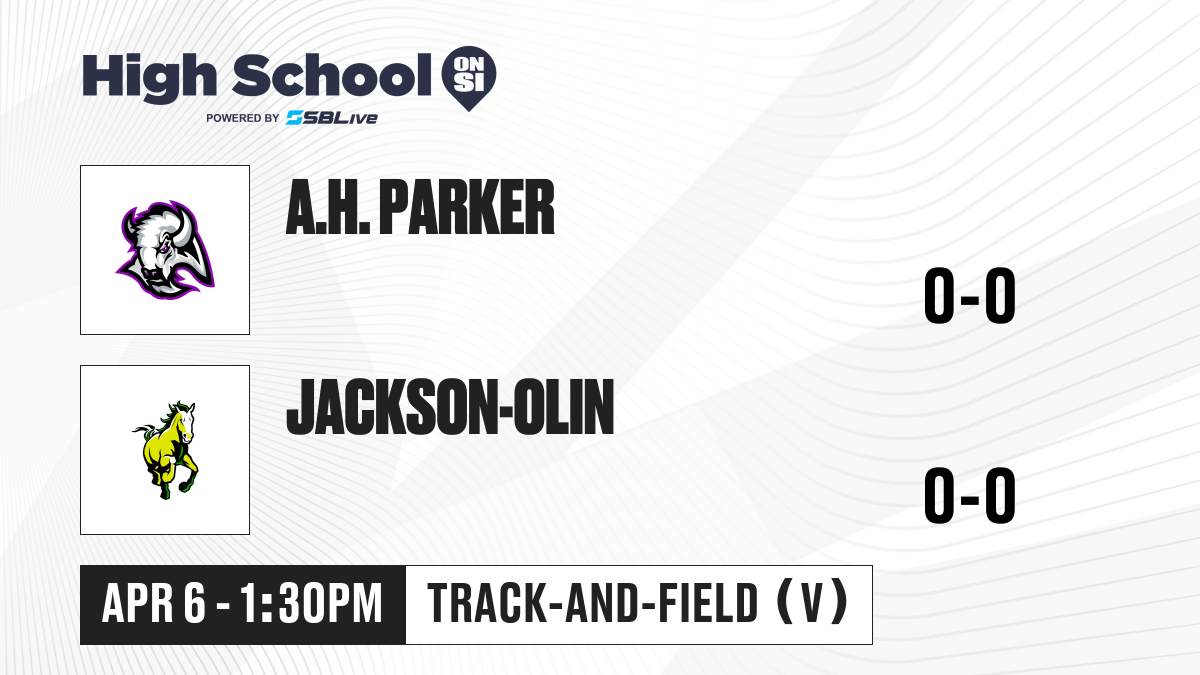 High School ON SI
POWERED BY SBLive

A.H. PARKER

0-0

JACKSON-OLIN

0-0

APR 6 - 1:30PM

TRACK-AND-FIELD (V)